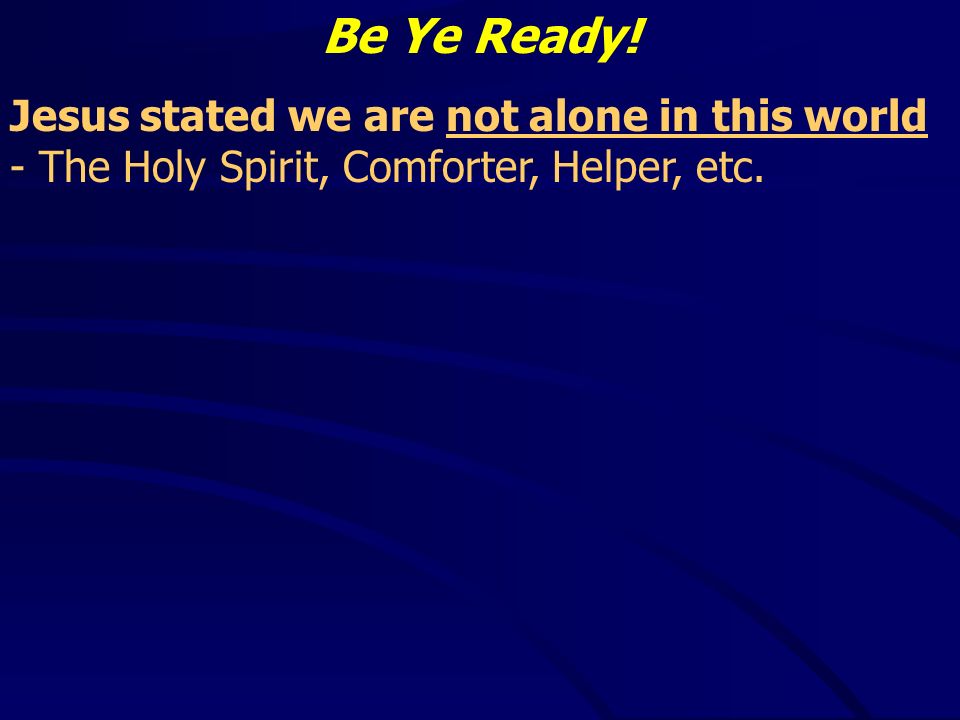 Be Ye Ready!

Jesus stated we are not alone in this world
- The Holy Spirit, Comforter, Helper, etc.